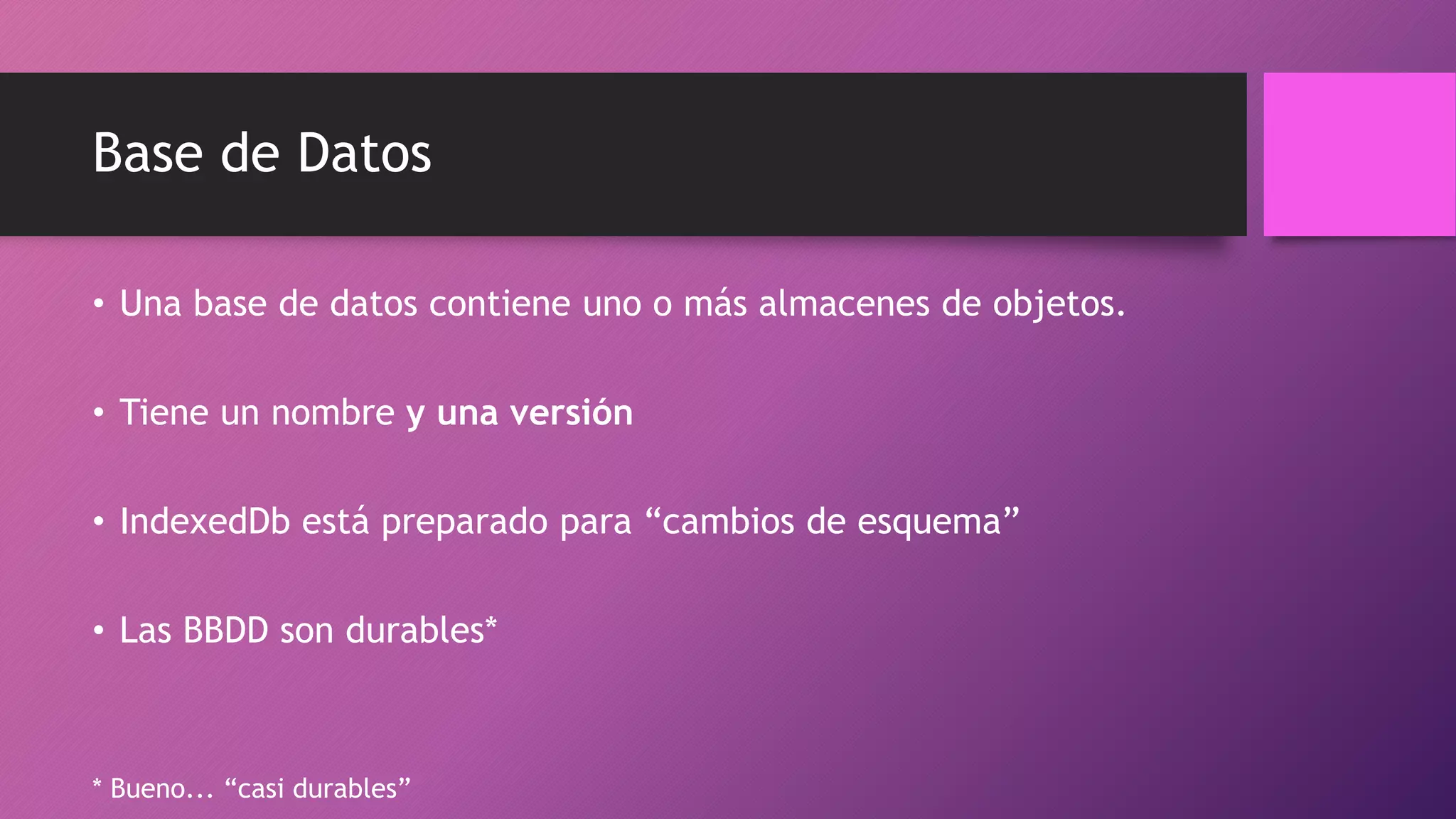 Base de Datos

• Una base de datos contiene uno o más almacenes de objetos.

• Tiene un nombre y una versión

• IndexedDb está preparado para “cambios de esquema”

• Las BBDD son durables*

* Bueno... “casi durables”